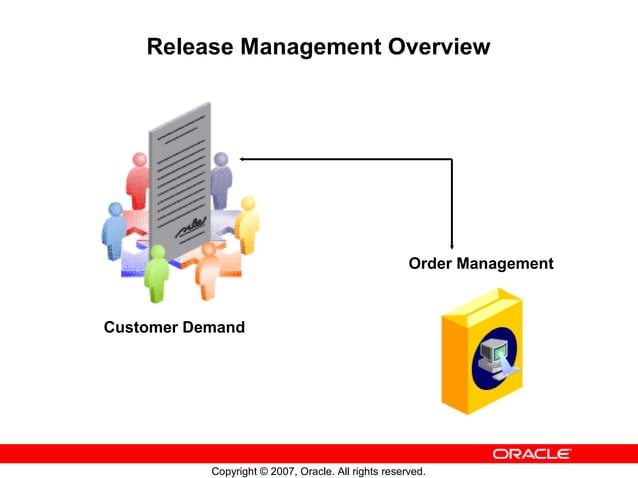 Release Management Overview

Order Management

Customer Demand

ORACLE

Copyright © 2007, Oracle. All rights reserved.